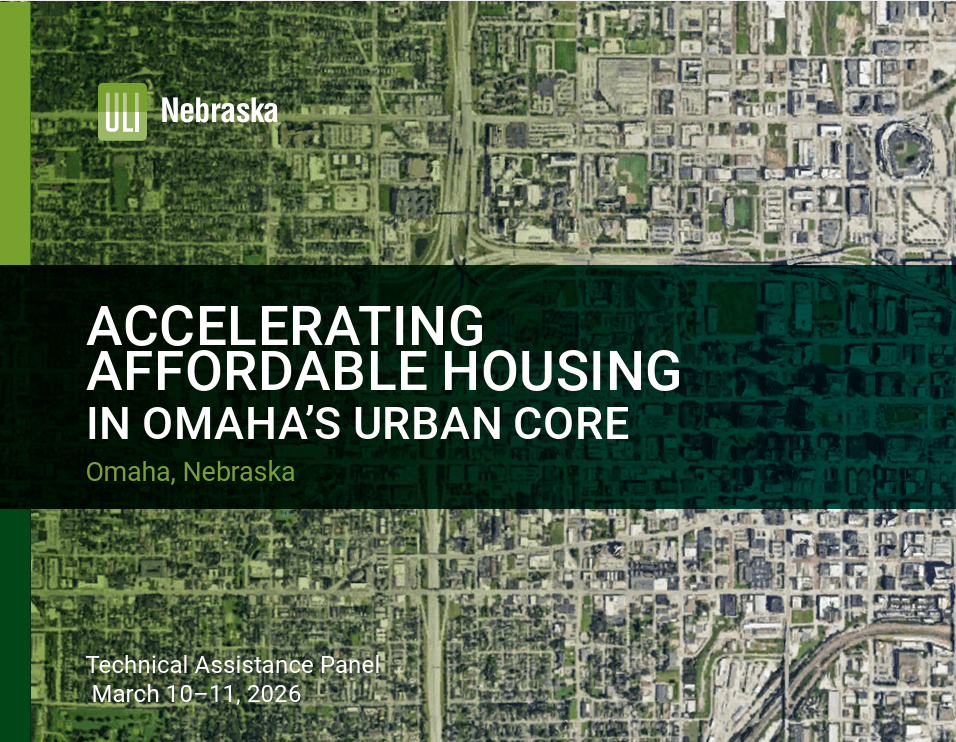 ULI Nebraska

ACCELERATING AFFORDABLE HOUSING IN OMAHA'S URBAN CORE

Omaha, Nebraska

Technical Assistance Panel
March 10–11, 2026